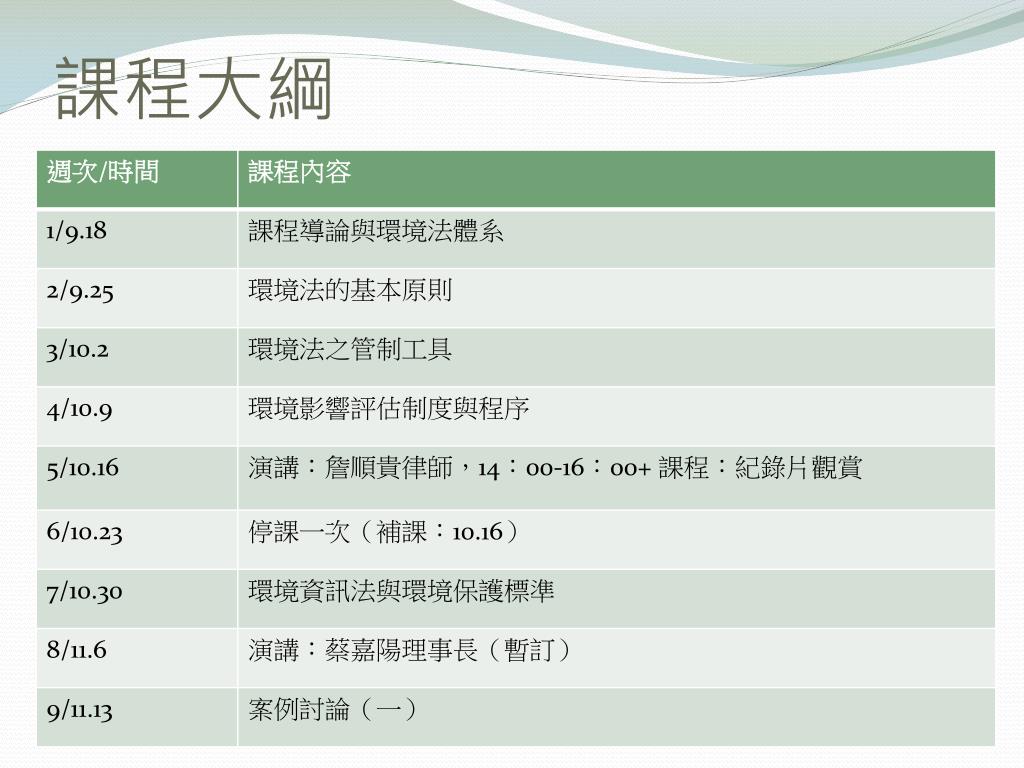 課程大綱

| 週次/時間 | 課程內容 |
|---|---|
| 1/9.18 | 課程導論與環境法體系 |
| 2/9.25 | 環境法的基本原則 |
| 3/10.2 | 環境法之管制工具 |
| 4/10.9 | 環境影響評估制度與程序 |
| 5/10.16 | 演講：詹順貴律師，14：00-16：00+ 課程：紀錄片觀賞 |
| 6/10.23 | 停課一次（補課：10.16） |
| 7/10.30 | 環境資訊法與環境保護標準 |
| 8/11.6 | 演講：蔡嘉陽理事長（暫訂） |
| 9/11.13 | 案例討論（一） |